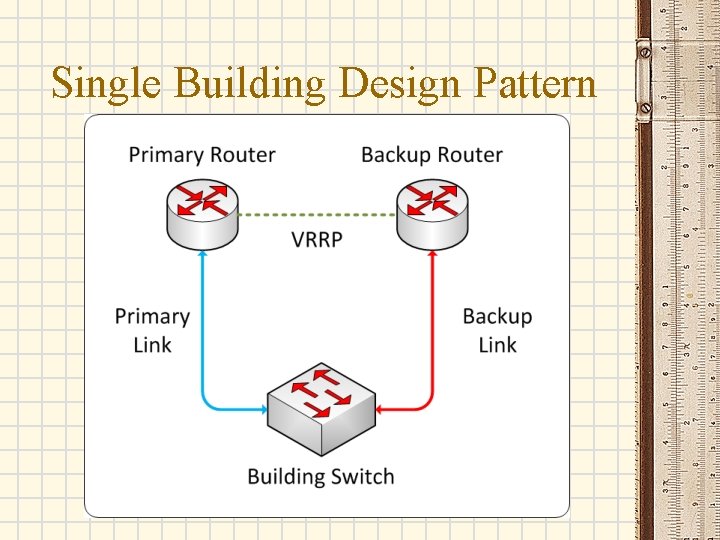 Single Building Design Pattern

Primary Router

Backup Router

VRRP

Primary Link

Backup Link

Building Switch